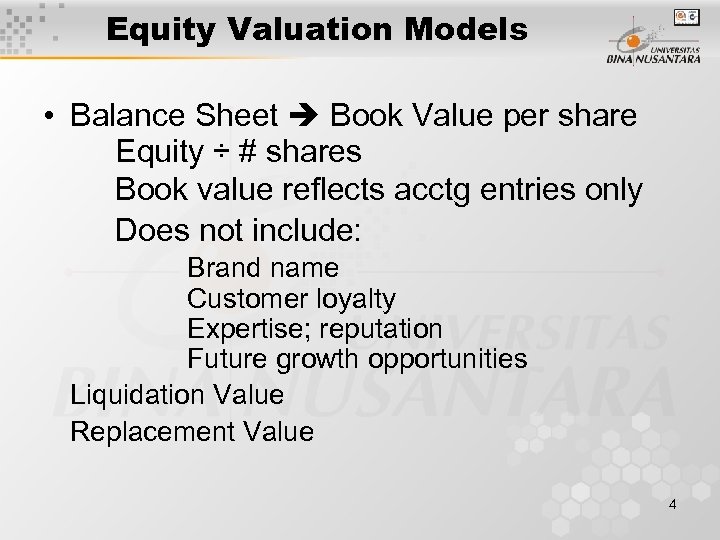 Equity Valuation Models

UNIVERSITAS BINA NUSANTARA

• Balance Sheet → Book Value per share
Equity ÷ # shares
Book value reflects acctg entries only
Does not include:
Brand name
Customer loyalty
Expertise; reputation
Future growth opportunities

Liquidation Value

Replacement Value

UNIVERSITAS BINA NUSANTARA

4